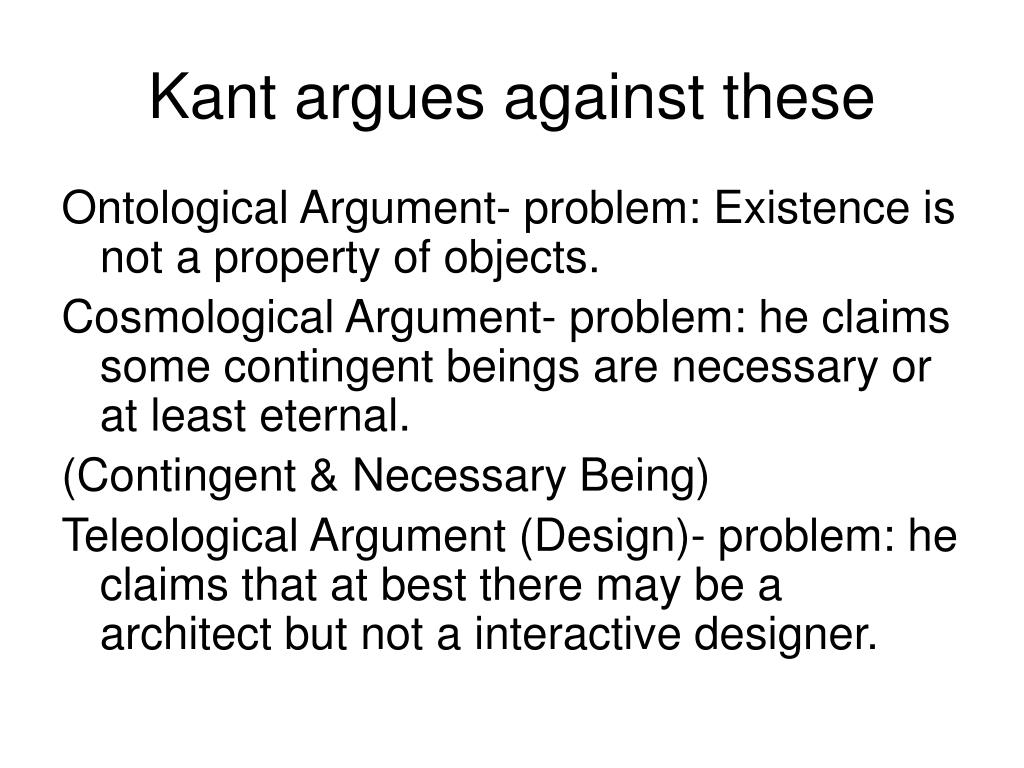 Kant argues against these

Ontological Argument- problem: Existence is not a property of objects.

Cosmological Argument- problem: he claims some contingent beings are necessary or at least eternal.

(Contingent & Necessary Being)

Teleological Argument (Design)- problem: he claims that at best there may be a architect but not a interactive designer.